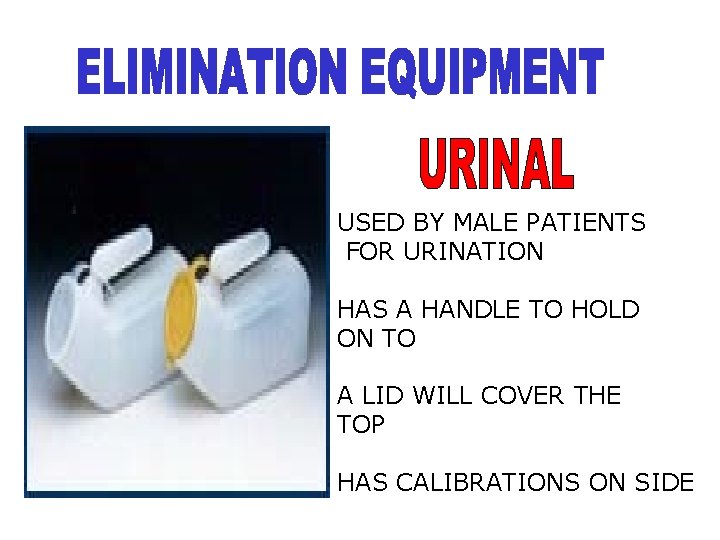 ELIMINATION EQUIPMENT

URINAL

USED BY MALE PATIENTS FOR URINATION

HAS A HANDLE TO HOLD ON TO

A LID WILL COVER THE TOP

HAS CALIBRATIONS ON SIDE